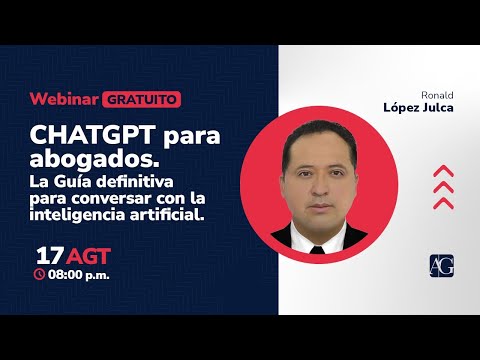 Webinar GRATUITO

CHATGPT para abogados.
La Guía definitiva para conversar con la inteligencia artificial.

17 AGT
08:00 p.m.

Ronald
López Julca

AG